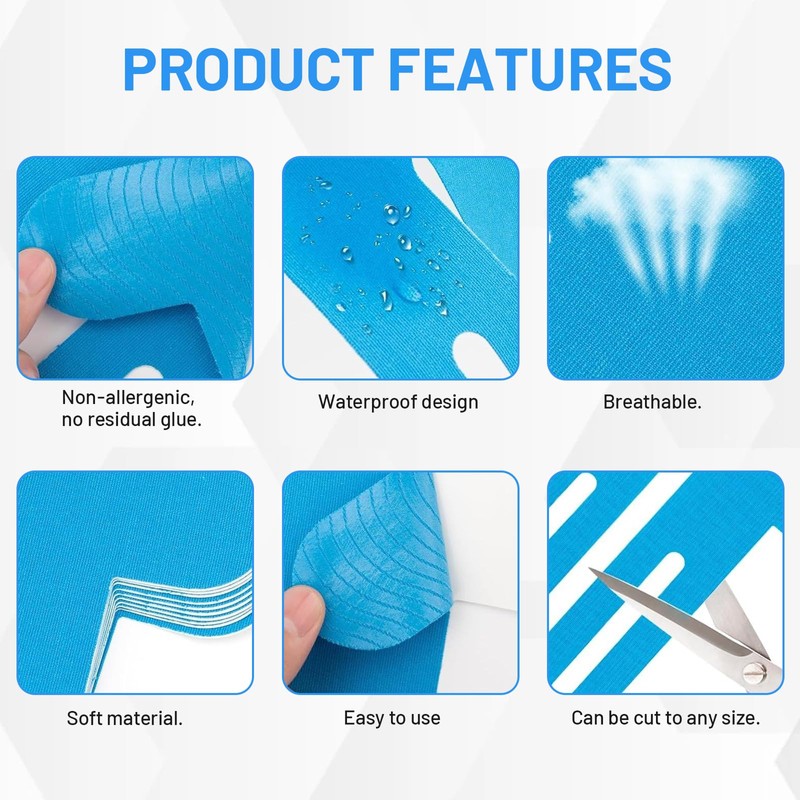 PRODUCT FEATURES

Non-allergenic, no residual glue.

Waterproof design

Breathable.

Soft material.

Easy to use

Can be cut to any size.